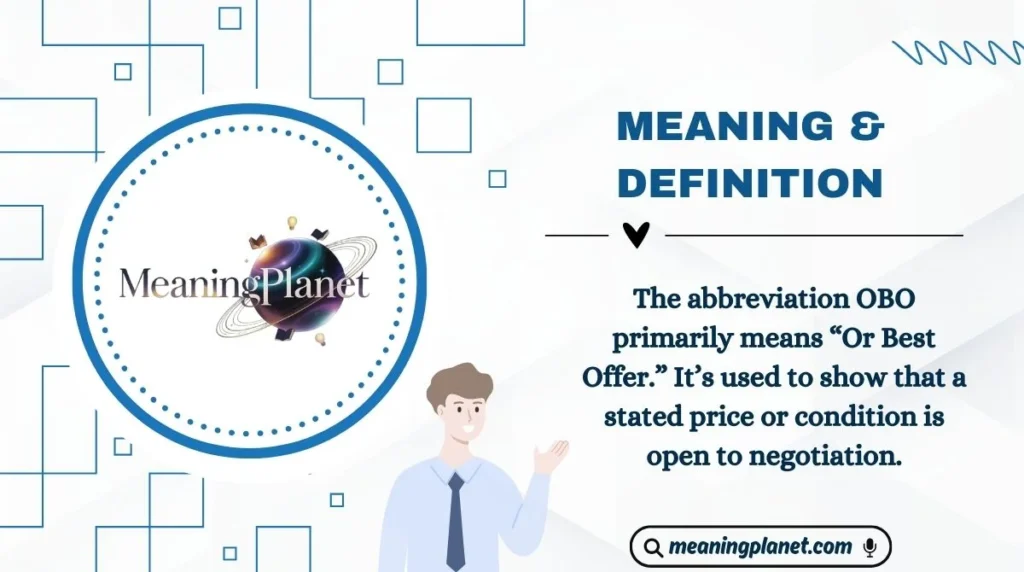 MeaningPlanet

MEANING & DEFINITION

The abbreviation OBO primarily means “Or Best Offer.” It’s used to show that a stated price or condition is open to negotiation.

meaningplanet.com